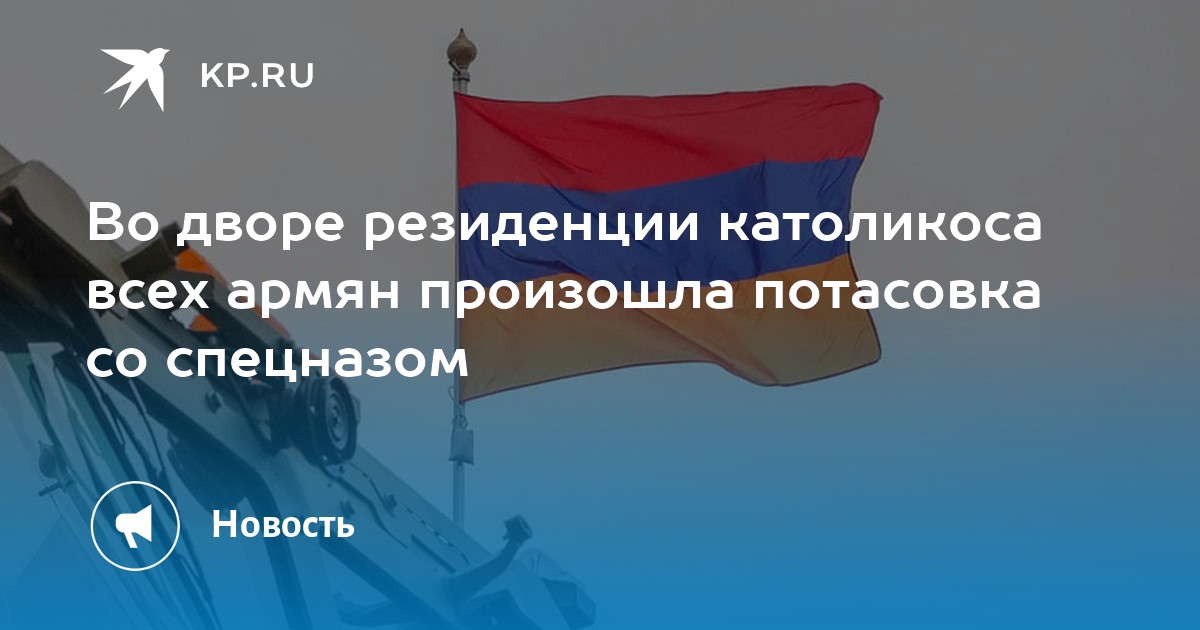 KP.RU

Во дворе резиденции католикоса всех армян произошла потасовка со спецназом

Новость